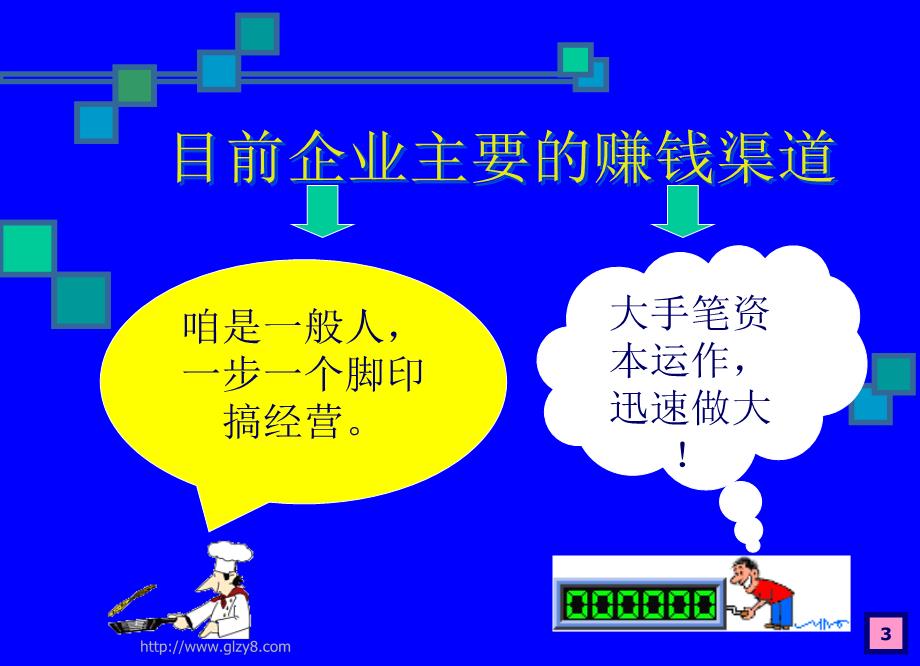 目前企业主要的赚钱渠道

咱是一般人，一步一个脚印搞经营。

大手笔资本运作，迅速做大！

000000

http://www.glzy8.com

3